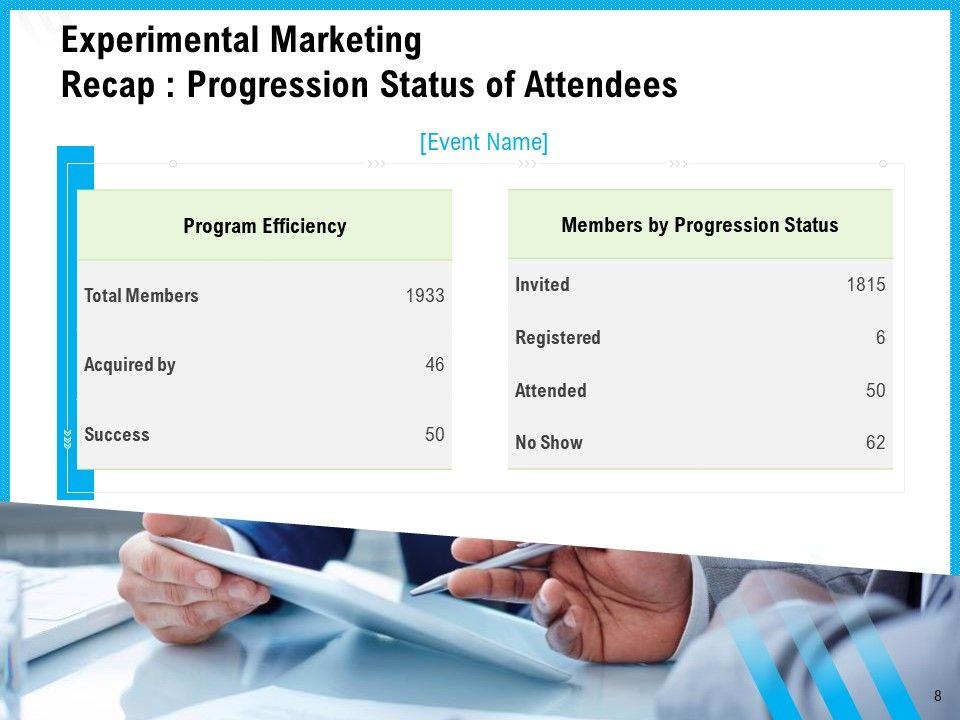 Experimental Marketing
Recap : Progression Status of Attendees

[Event Name]

| Program Efficiency | |
|---|---|
| Total Members | 1933 |
| Acquired by | 46 |
| Success | 50 |

| Members by Progression Status | |
|---|---|
| Invited | 1815 |
| Registered | 6 |
| Attended | 50 |
| No Show | 62 |

8